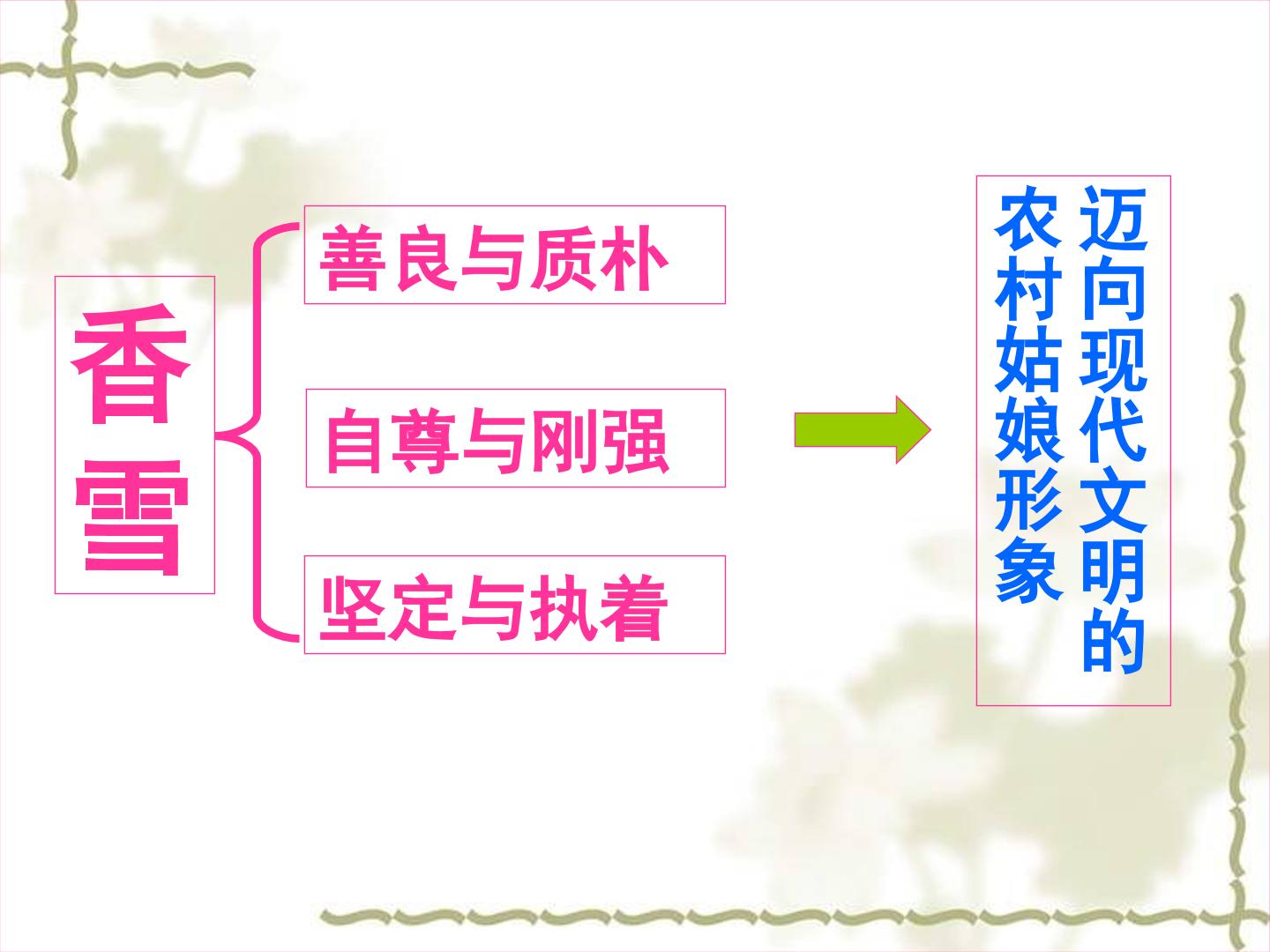 香雪

善良与质朴

自尊与刚强

坚定与执着

迈向现代文明的农村姑娘形象